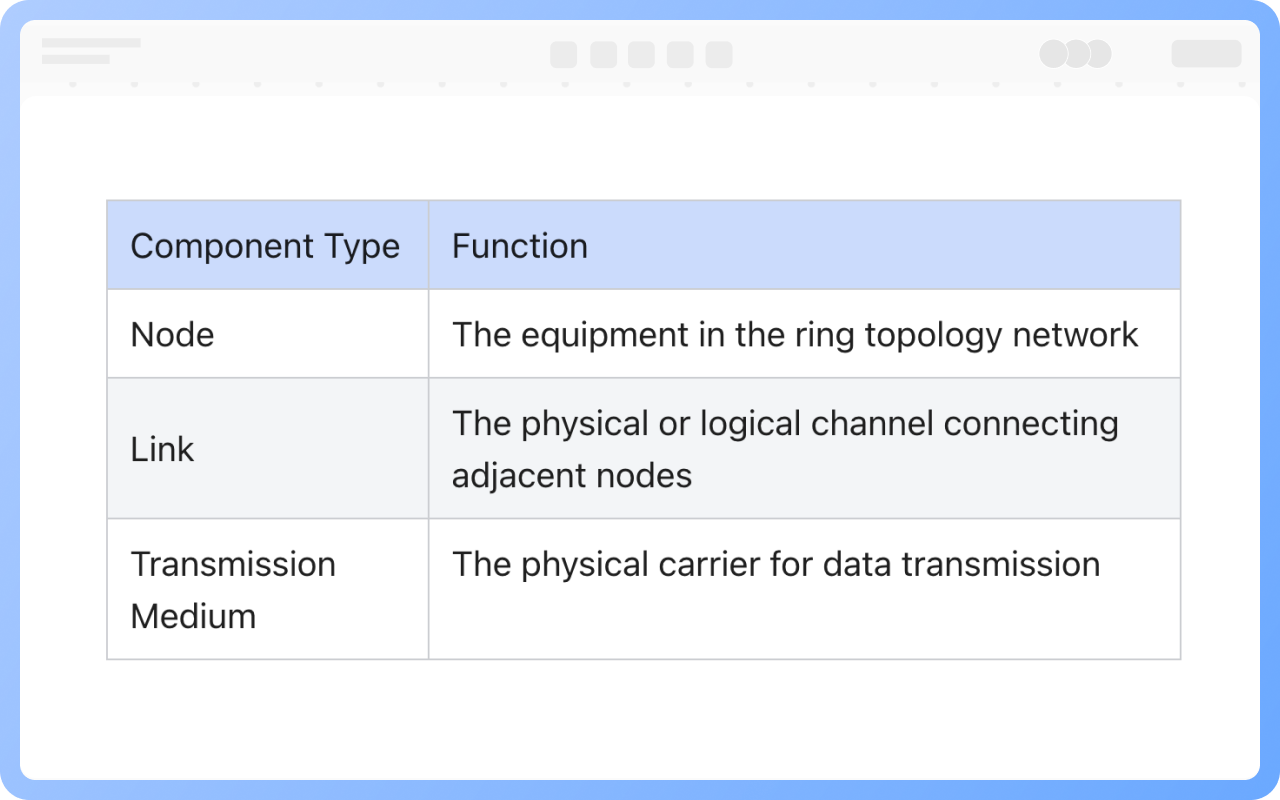 | Component Type | Function |
|---|---|
| Node | The equipment in the ring topology network |
| Link | The physical or logical channel connecting adjacent nodes |
| Transmission Medium | The physical carrier for data transmission |